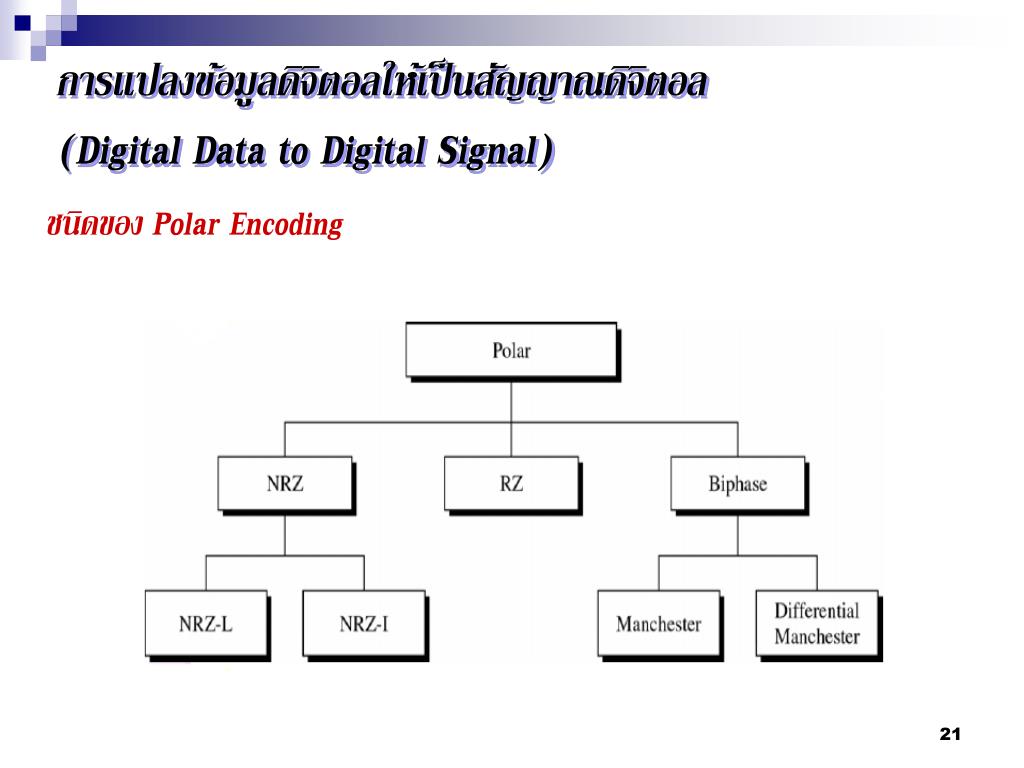 การแปลงข้อมูลดิจิตอลให้เป็นสัญญาณดิจิตอล

(Digital Data to Digital Signal)

ชนิดของ Polar Encoding

Polar

NRZ

RZ

Biphase

NRZ-L

NRZ-I

Manchester

Differential Manchester

21